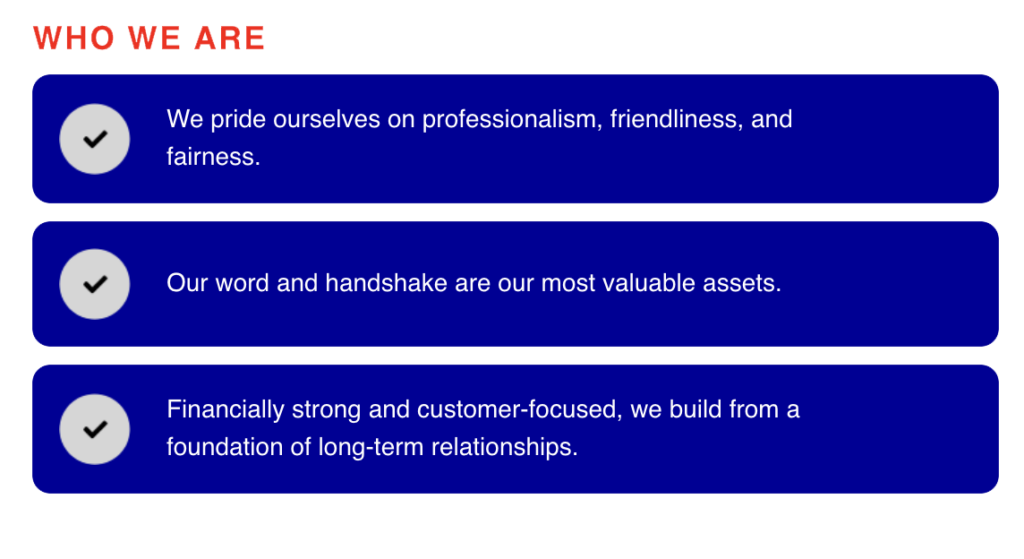 WHO WE ARE

We pride ourselves on professionalism, friendliness, and fairness.

Our word and handshake are our most valuable assets.

Financially strong and customer-focused, we build from a foundation of long-term relationships.